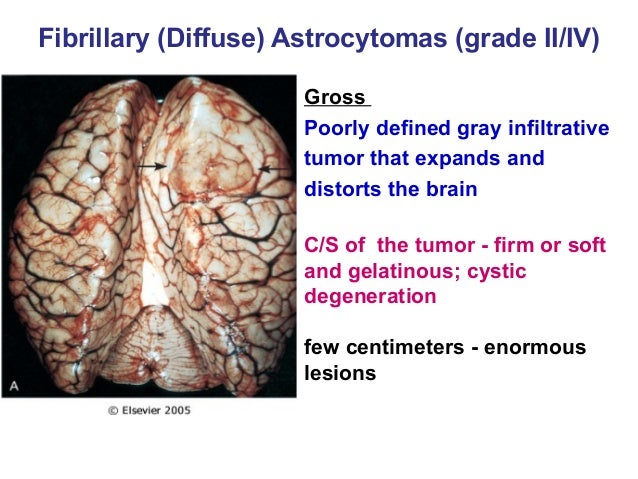 Fibrillary (Diffuse) Astrocytomas (grade II/IV)

A

© Elsevier 2005

Gross

Poorly defined gray infiltrative tumor that expands and distorts the brain

C/S of the tumor - firm or soft and gelatinous; cystic degeneration

few centimeters - enormous lesions